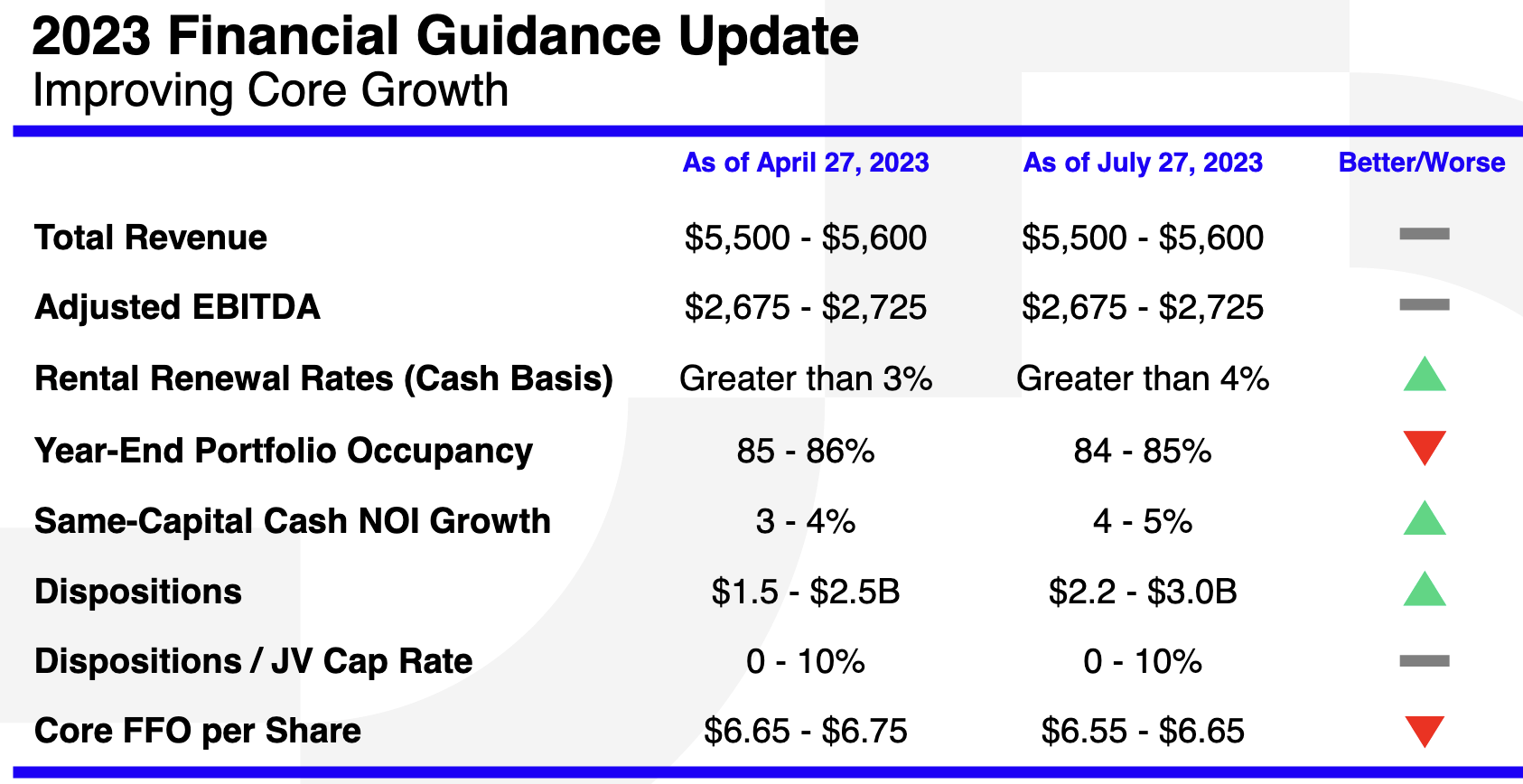 2023 Financial Guidance Update
Improving Core Growth

| | As of April 27, 2023 | As of July 27, 2023 | Better/Worse |
|---|---|---|---|
| Total Revenue | \$5,500 - \$5,600 | \$5,500 - \$5,600 | |
| Adjusted EBITDA | \$2,675 - \$2,725 | \$2,675 - \$2,725 | |
| Rental Renewal Rates (Cash Basis) | Greater than 3% | Greater than 4% | |
| Year-End Portfolio Occupancy | 85 - 86% | 84 - 85% | |
| Same-Capital Cash NOI Growth | 3 - 4% | 4 - 5% | |
| Dispositions | \$1.5 - \$2.5B | \$2.2 - \$3.0B | |
| Dispositions / JV Cap Rate | 0 - 10% | 0 - 10% | |
| Core FFO per Share | \$6.65 - \$6.75 | \$6.55 - \$6.65 | |